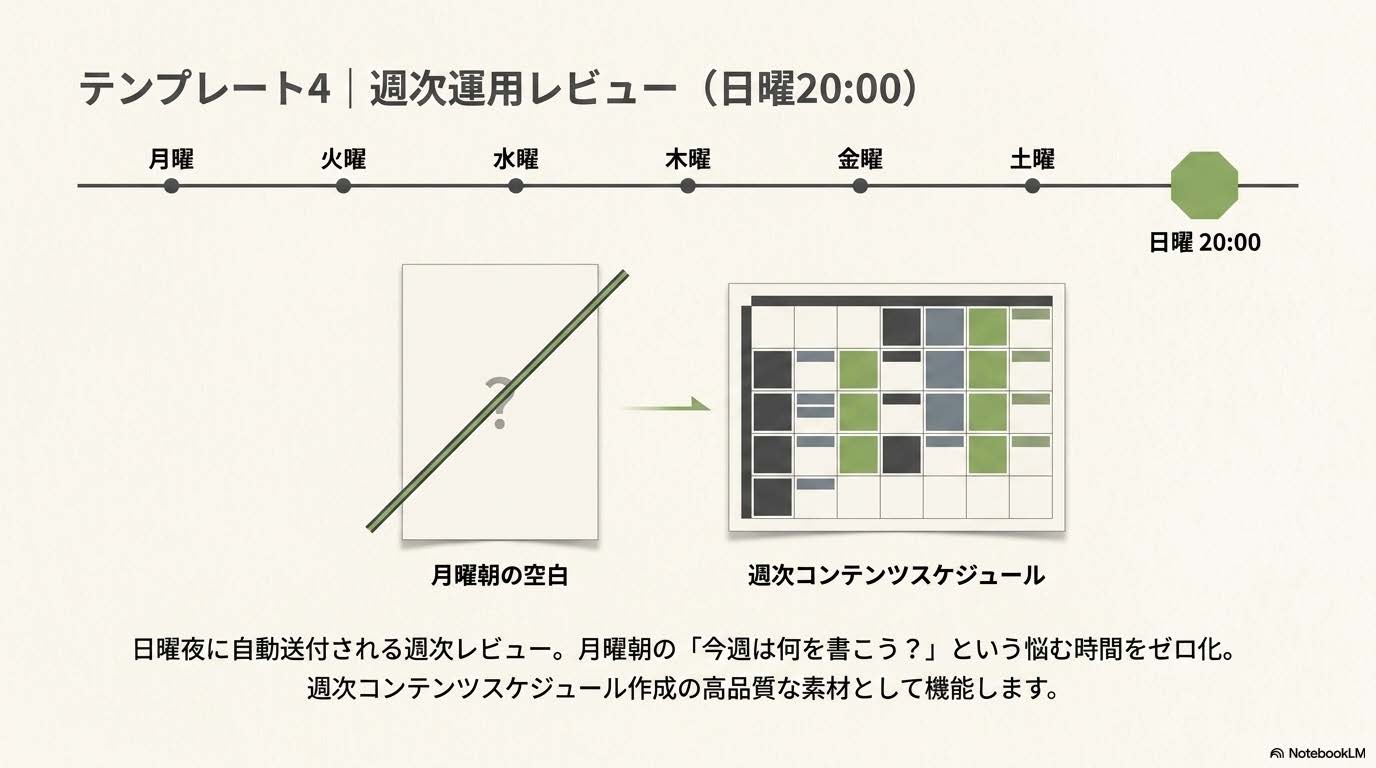 テンプレート4｜週次運用レビュー（日曜20:00）

月曜

火曜

水曜

木曜

金曜

土曜

日曜 20:00

?

月曜朝の空白

週次コンテンツスケジュール

日曜夜に自動送付される週次レビュー。月曜朝の「今週は何を書こう？」という悩む時間をゼロ化。
週次コンテンツスケジュール作成の高品質な素材として機能します。

NotebookLM